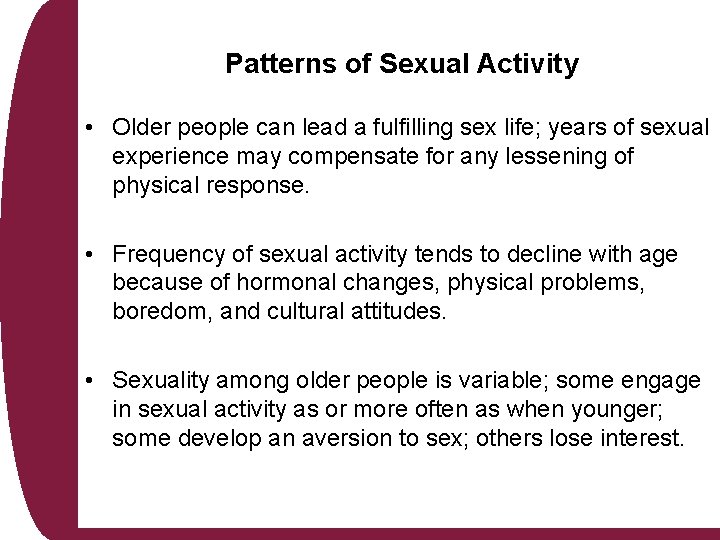 Patterns of Sexual Activity

• Older people can lead a fulfilling sex life; years of sexual experience may compensate for any lessening of physical response.

• Frequency of sexual activity tends to decline with age because of hormonal changes, physical problems, boredom, and cultural attitudes.

• Sexuality among older people is variable; some engage in sexual activity as or more often as when younger; some develop an aversion to sex; others lose interest.